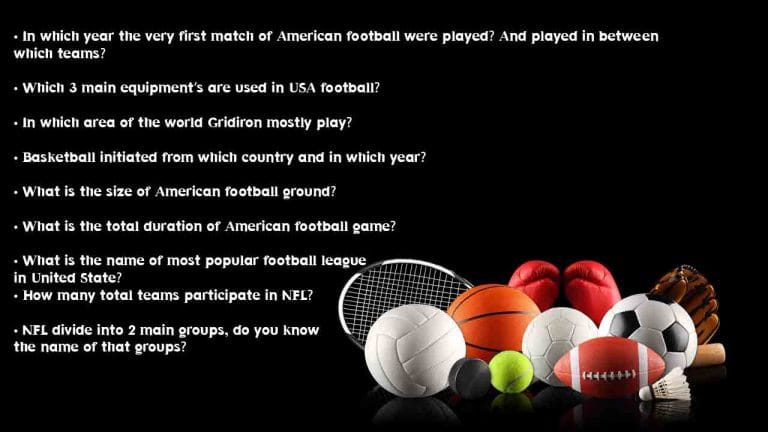 • In which year the very first match of American football were played? And played in between which teams?

• Which 3 main equipment's are used in USA football?

• In which area of the world Gridiron mostly play?

• Basketball initiated from which country and in which year?

• What is the size of American football ground?

• What is the total duration of American football game?

• What is the name of most popular football league in United State?
• How many total teams participate in NFL?

• NFL divide into 2 main groups, do you know the name of that groups?